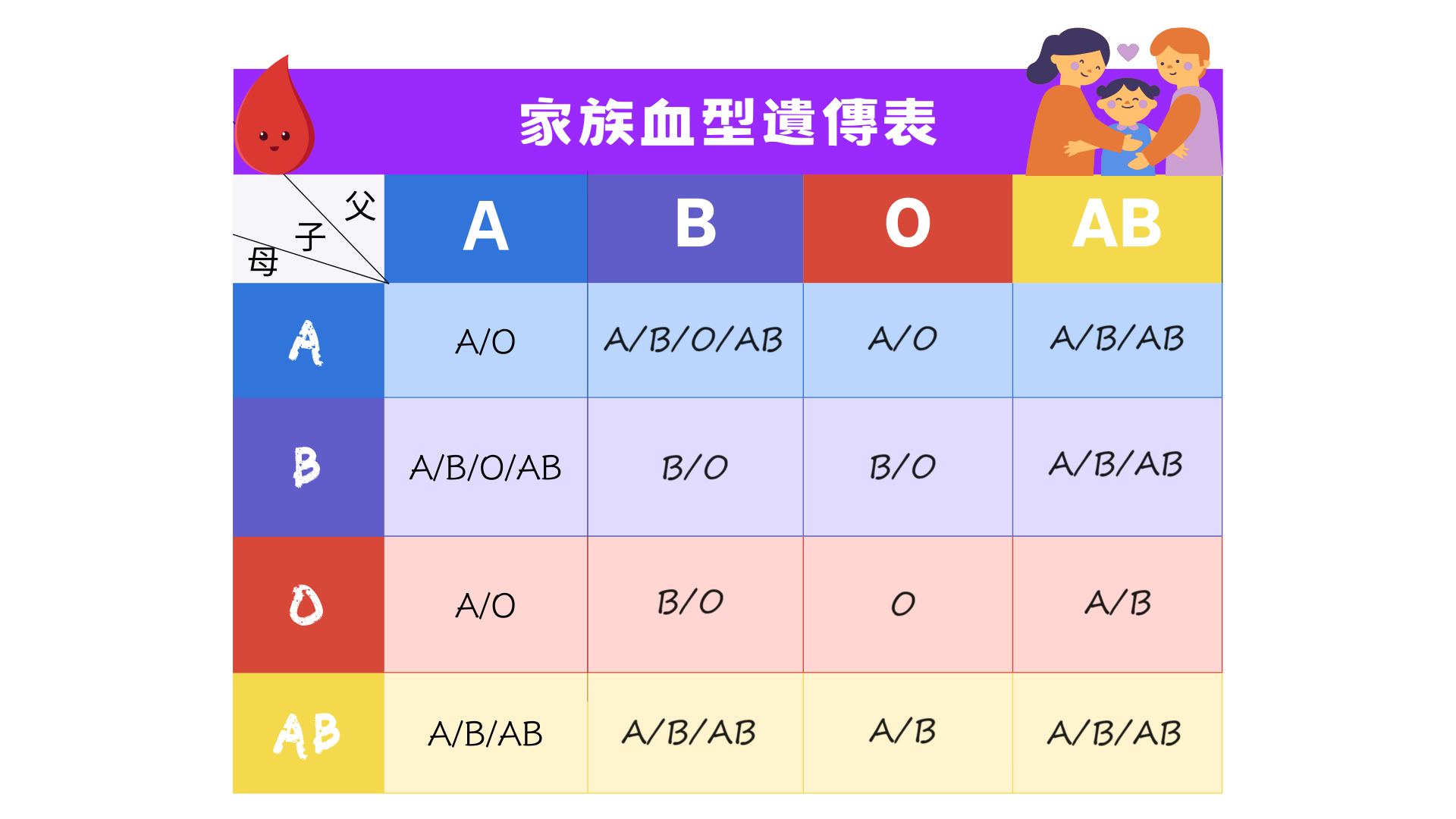 家族血型遺傳表

| 父 子 母 | A | B | O | AB |
|---|---|---|---|---|
| A | A/O | A/B/O/AB | A/O | A/B/AB |
| B | A/B/O/AB | B/O | B/O | A/B/AB |
| O | A/O | B/O | O | A/B |
| AB | A/B/AB | A/B/AB | A/B | A/B/AB |